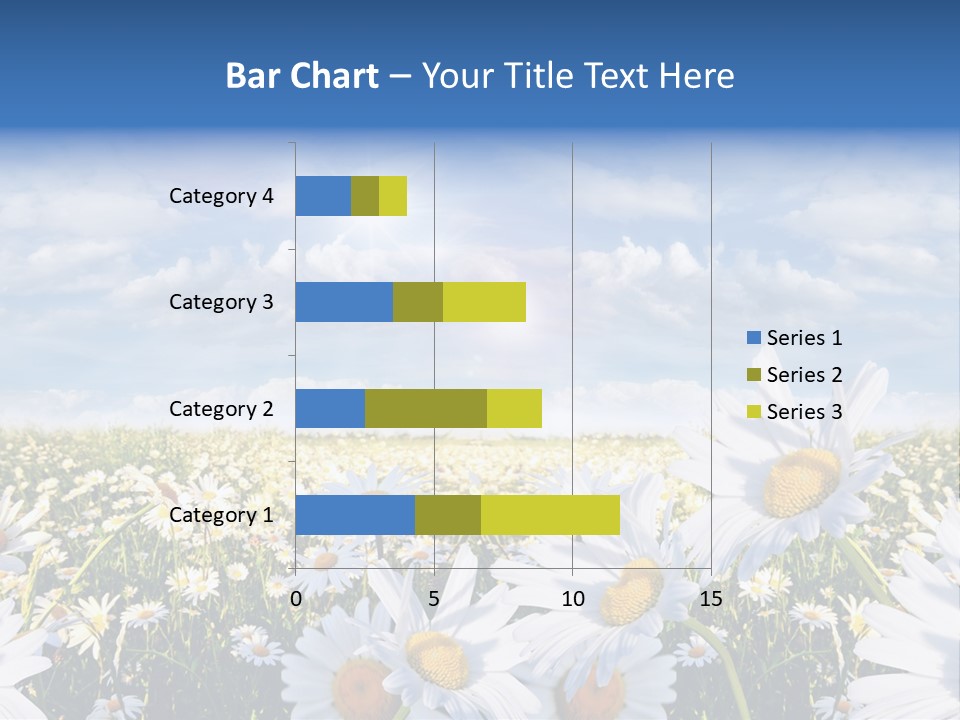 Bar Chart – Your Title Text Here

Category 4
Category 3
Category 2
Category 1

0
5
10
15

Series 1
Series 2
Series 3